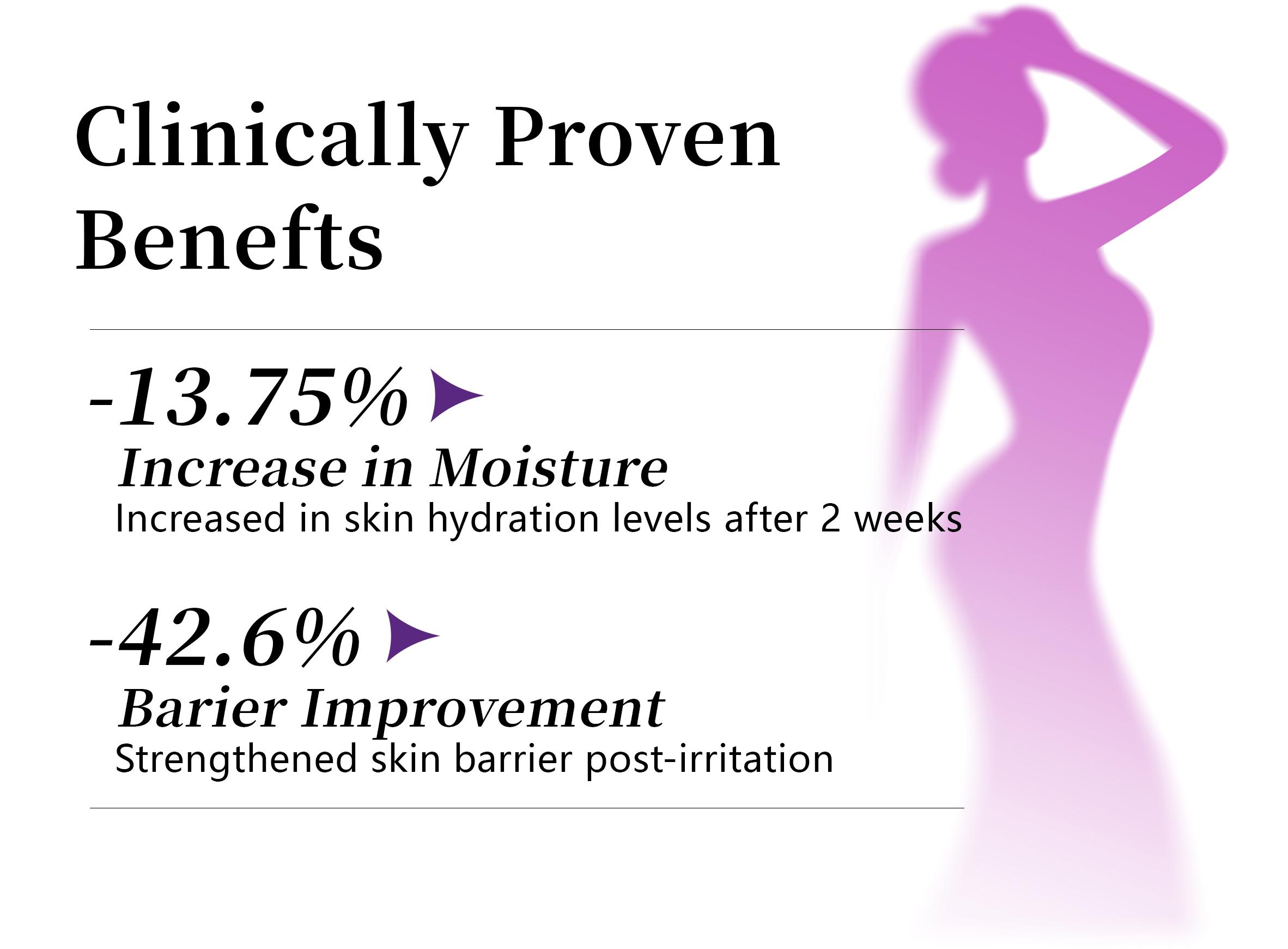 Clinically Proven Benefts

-13.75%

Increase in Moisture

Increased in skin hydration levels after 2 weeks

-42.6%

Barier Improvement

Strengthened skin barrier post-irritation